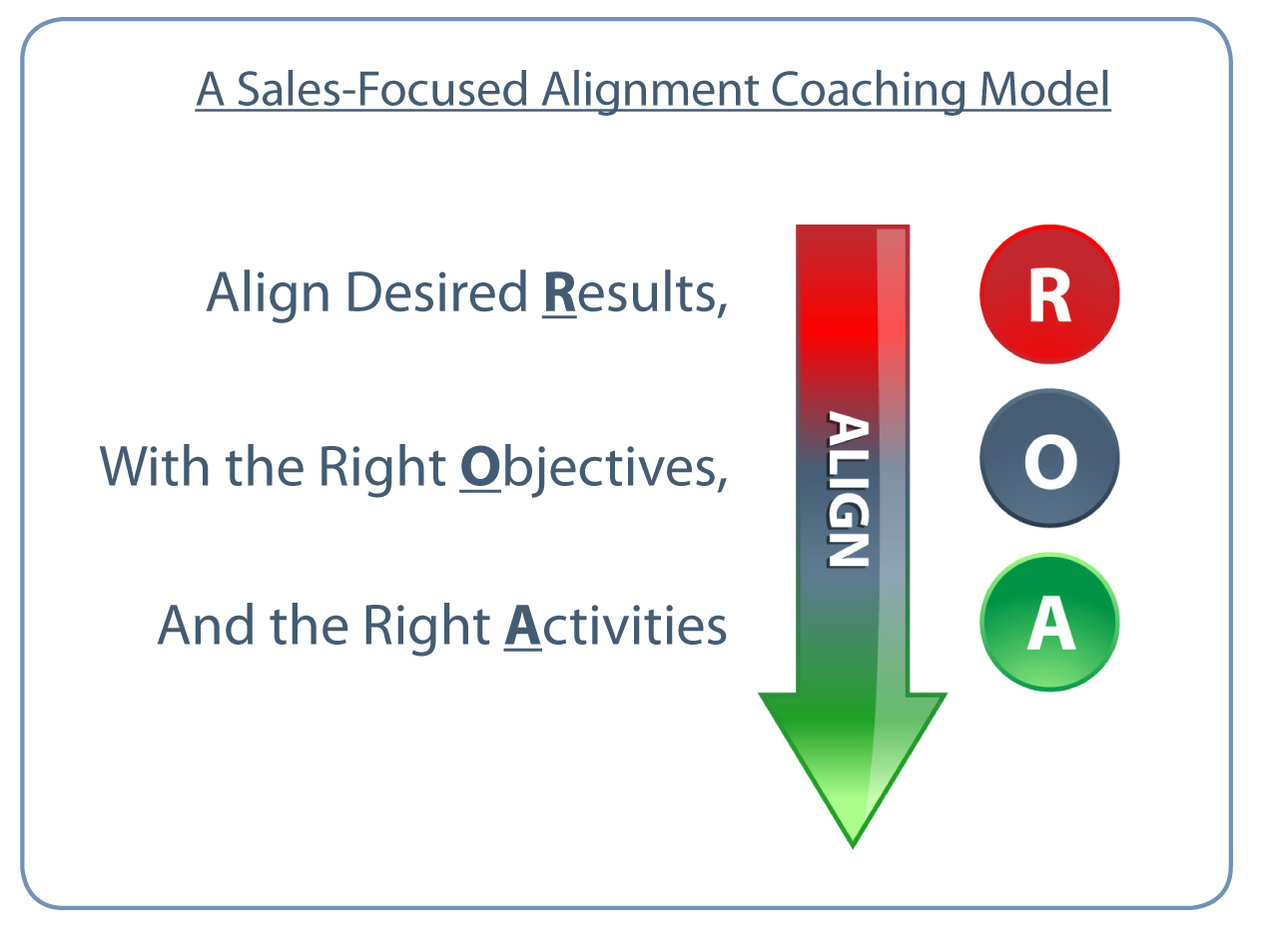 A Sales-Focused Alignment Coaching Model

Align Desired Results,

With the Right Objectives,

And the Right Activities

ALIGN

R

O

A